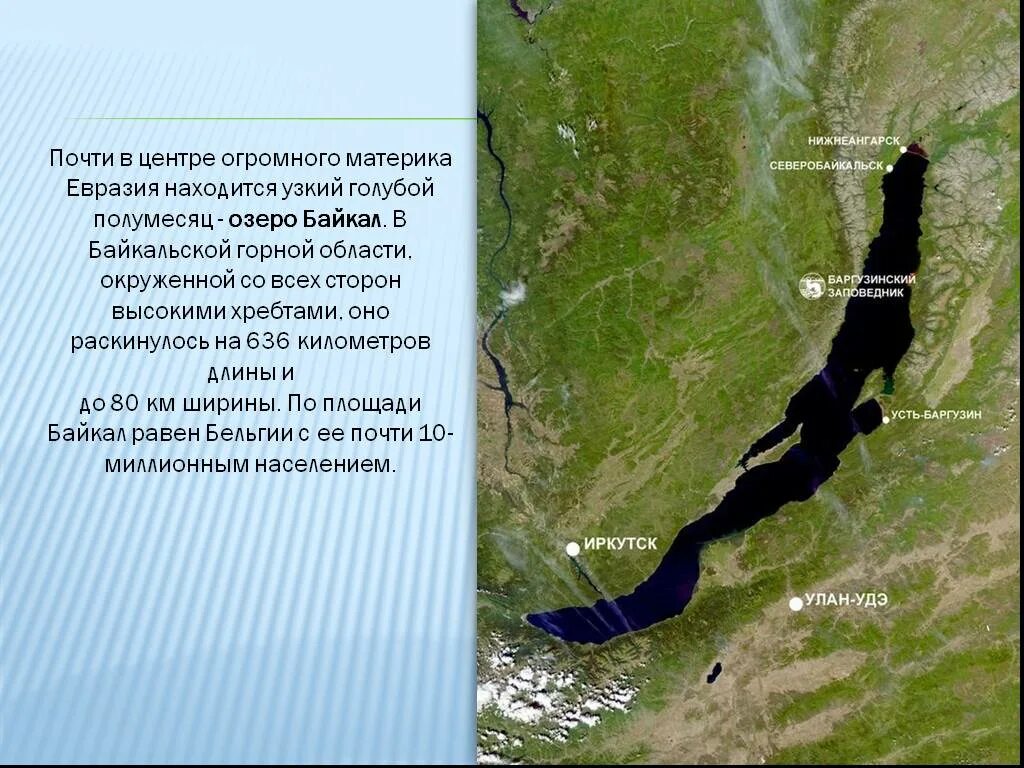 Почти в центре огромного материка Евразия находится узкий голубой полумесяц - озеро Байкал. В Байкальской горной области, окруженной со всех сторон высокими хребтами, оно раскинулось на 636 километров длины и до 80 км ширины. По площади Байкал равен Бельгии с ее почти 10-миллионным населением.

НИЖНЕАНГАРСК
СЕВЕРОБАЙКАЛЬСК
БАРГУЗИНСКИЙ ЗАПОВЕДНИК
УСТЬ-БАРГУЗИН
ИРКУТСК
УЛАН-УДЭ